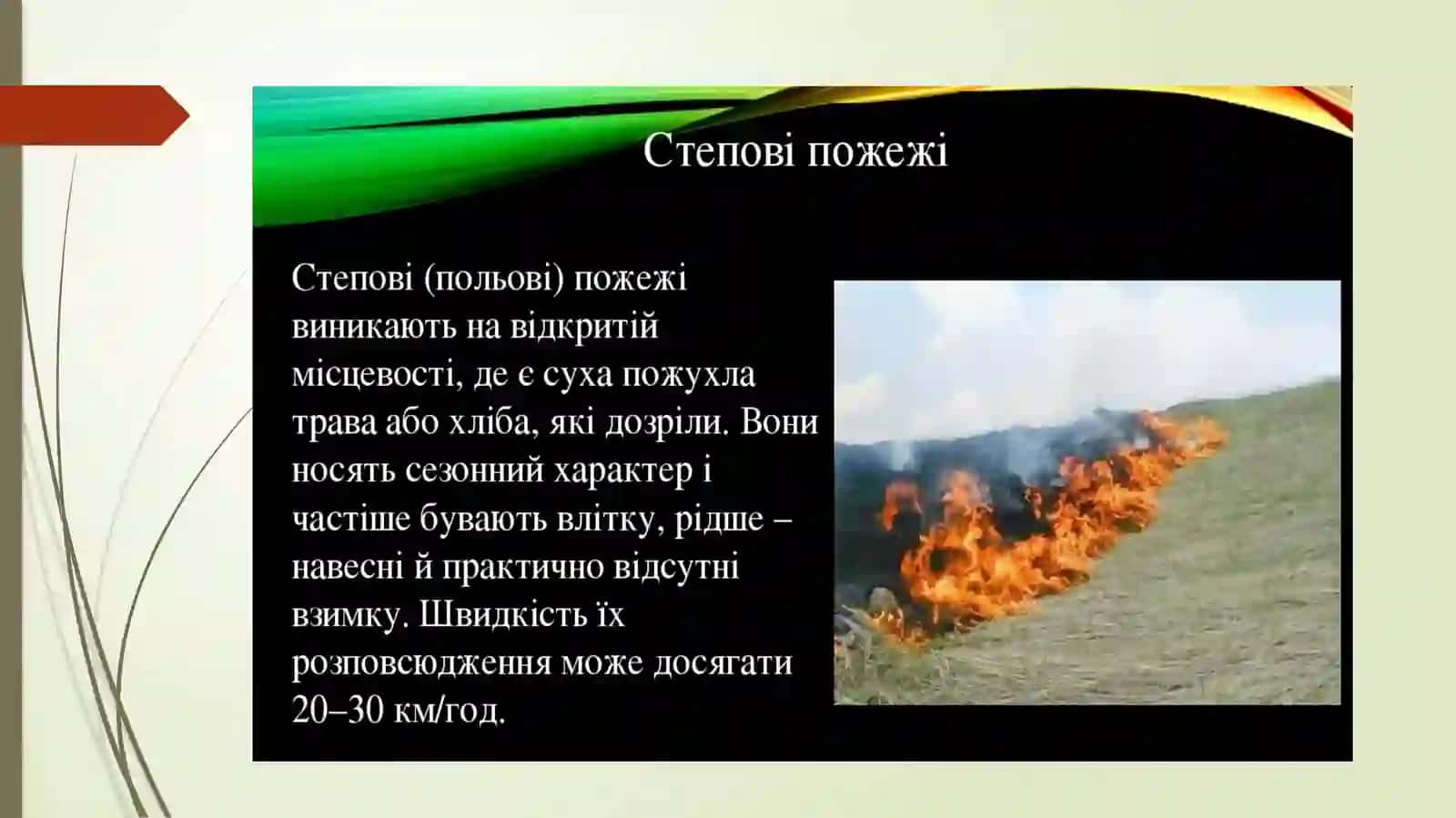 Степові пожежі

Степові (польові) пожежі виникають на відкритій місцевості, де є суха пожухла трава або хліба, які дозріли. Вони носять сезонний характер і частіше бувають влітку, рідше – навесні й практично відсутні взимку. Швидкість їх розповсюдження може досягати 20–30 км/год.